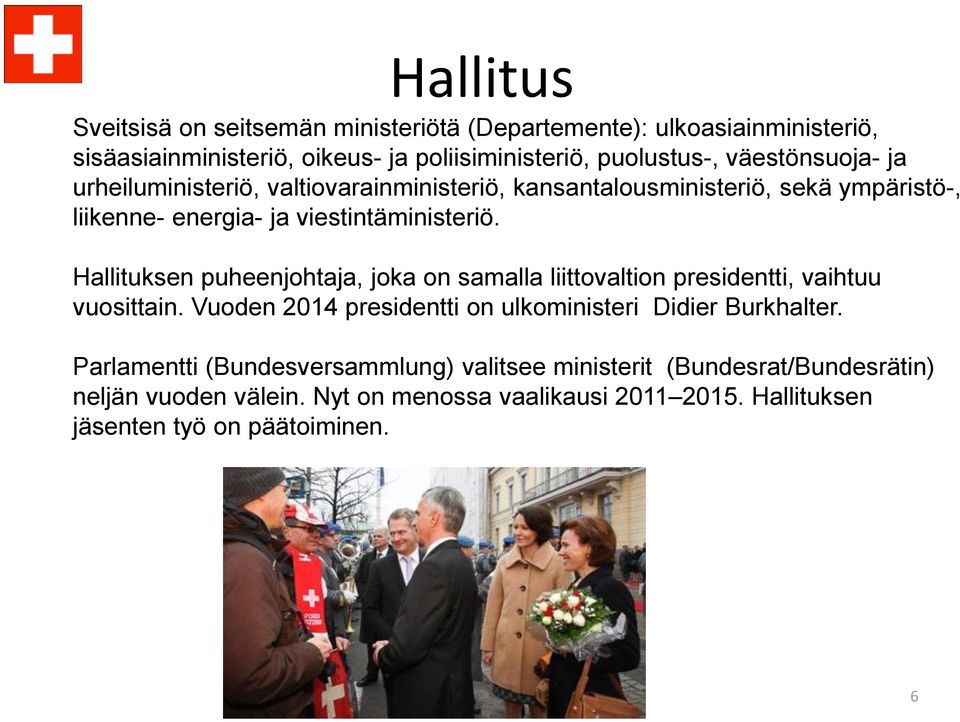 Hallitus

Sveitsisä on seitsemän ministeriötä (Departemente): ulkoasiainministeriö, sisäasiainministeriö, oikeus- ja poliisiministeriö, puolustus-, väestönsuoja- ja urheiluministeriö, valtiovarainministeriö, kansantalousministeriö, sekä ympäristö-, liikenne- energia- ja viestintäministeriö.

Hallituksen puheenjohtaja, joka on samalla liittovaltion presidentti, vaihtuu vuosittain. Vuoden 2014 presidentti on ulkoministeri Didier Burkhalter.

Parlamentti (Bundesversammlung) valitsee ministerit (Bundesrat/Bundesrätin) neljän vuoden välein. Nyt on menossa vaalikausi 2011–2015. Hallituksen jäsenten työ on päätoiminen.

6